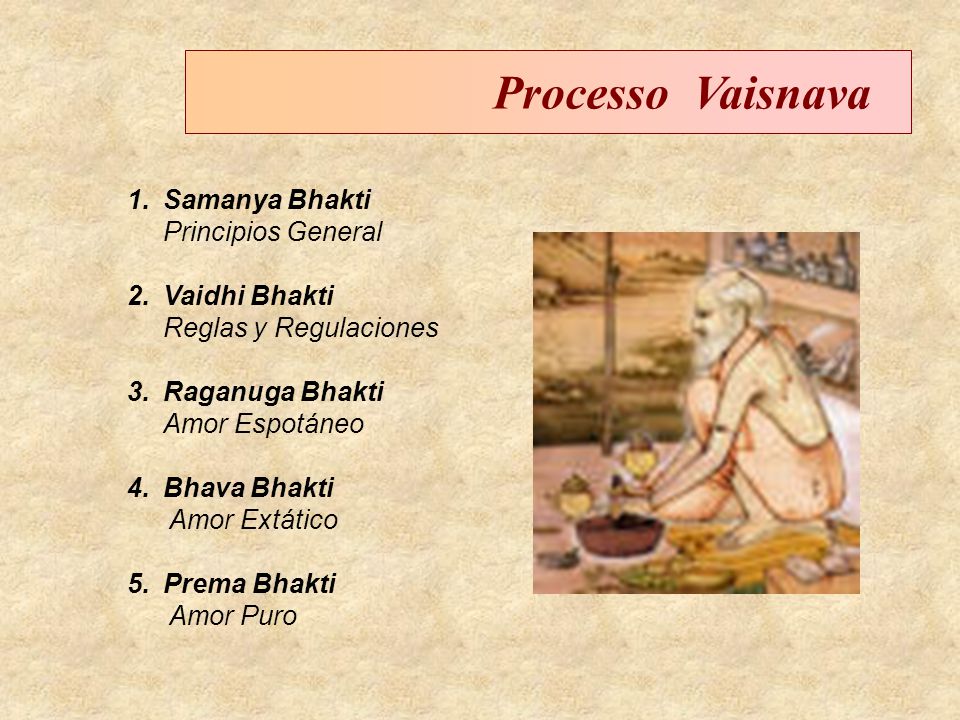 Processo Vaisnava

1. Samanya Bhakti
Principios General

2. Vaidhi Bhakti
Reglas y Regulaciones

3. Raganuga Bhakti
Amor Espotáneo

4. Bhava Bhakti
Amor Extático

5. Prema Bhakti
Amor Puro